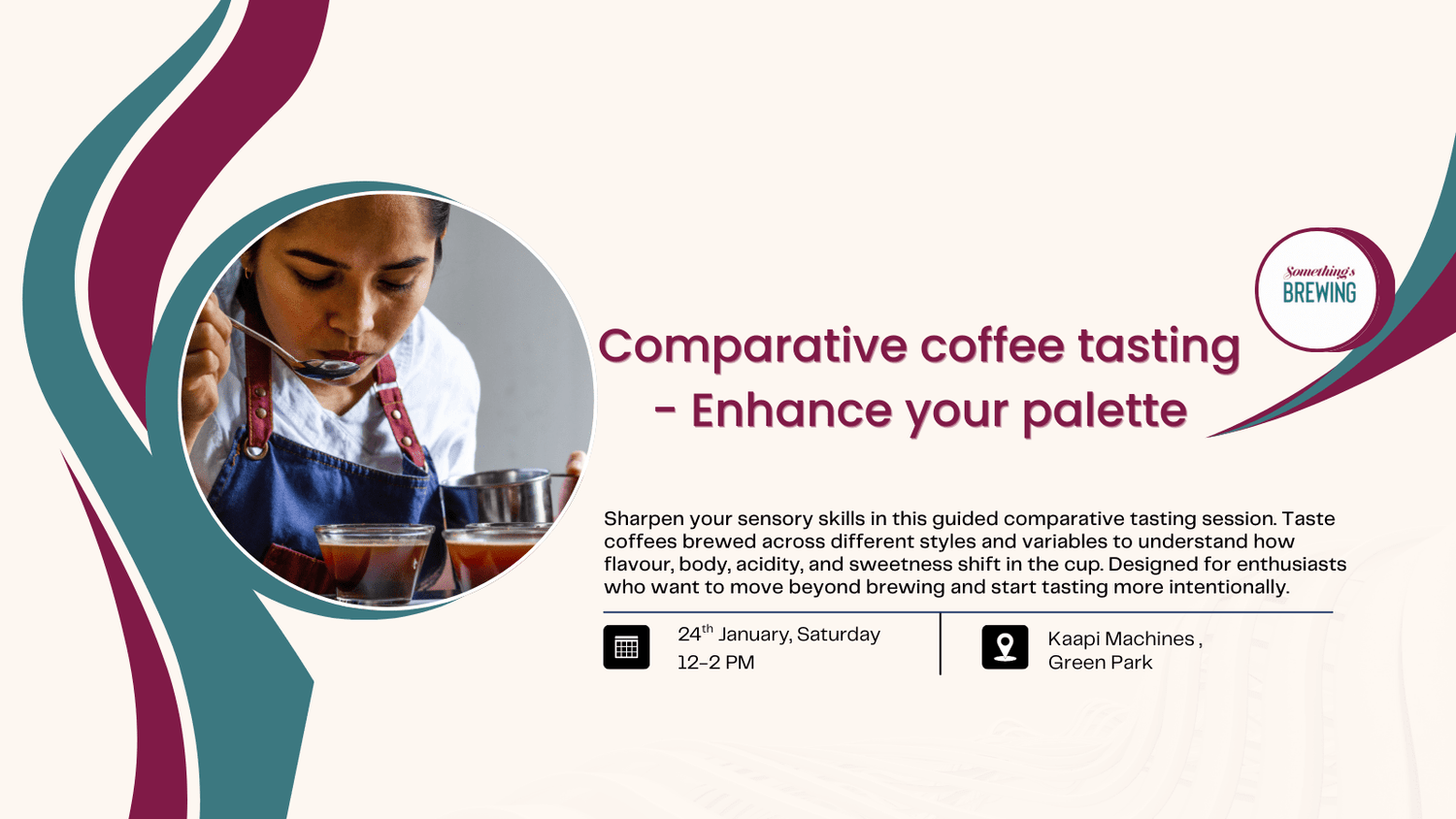 Something's BREWING

Comparative coffee tasting - Enhance your palette

Sharpen your sensory skills in this guided comparative tasting session. Taste coffees brewed across different styles and variables to understand how flavour, body, acidity, and sweetness shift in the cup. Designed for enthusiasts who want to move beyond brewing and start tasting more intentionally.

24$^{th}$ January, Saturday
12-2 PM

Kaapi Machines ,
Green Park